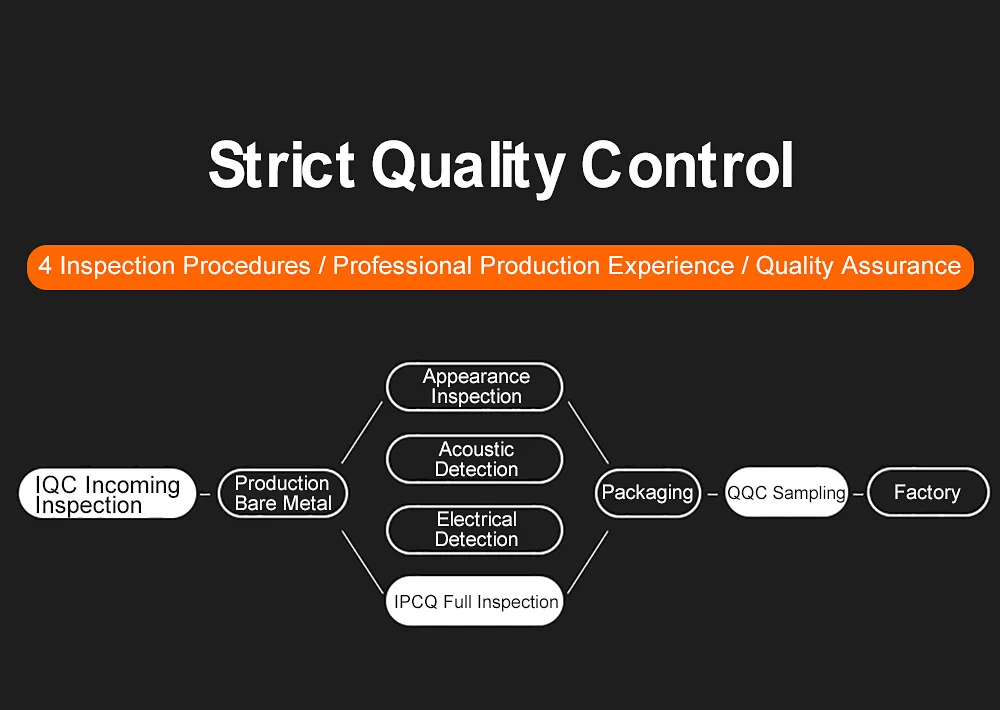 Strict Quality Control

4 Inspection Procedures / Professional Production Experience / Quality Assurance

IQC Incoming Inspection

Production Bare Metal

Appearance Inspection

Acoustic Detection

Electrical Detection

IPCQ Full Inspection

Packaging

QQC Sampling

Factory